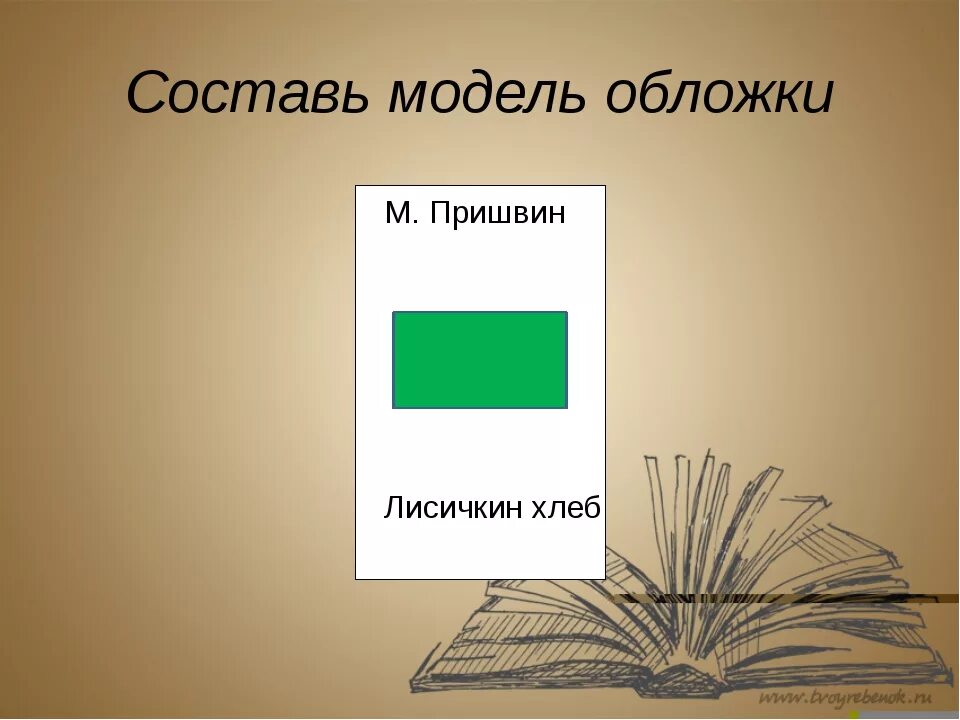 Составь модель обложки

М. Пришвин

Лисичкин хлеб

www.tvoyrebenok.ru